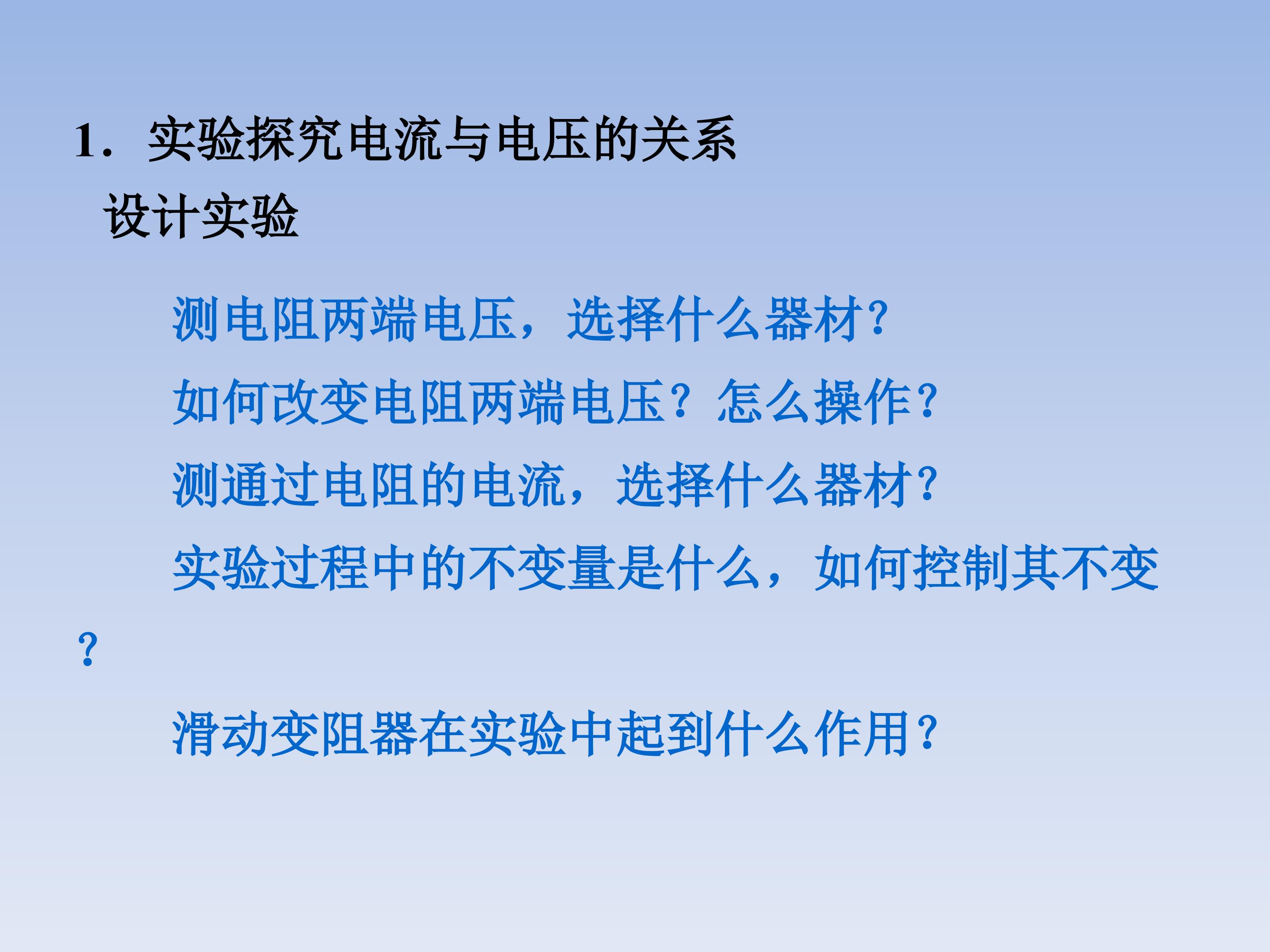 1.实验探究电流与电压的关系

设计实验

测电阻两端电压，选择什么器材?

如何改变电阻两端电压？怎么操作?

测通过电阻的电流，选择什么器材?

实验过程中的不变量是什么，如何控制其不变？

滑动变阻器在实验中起到什么作用?